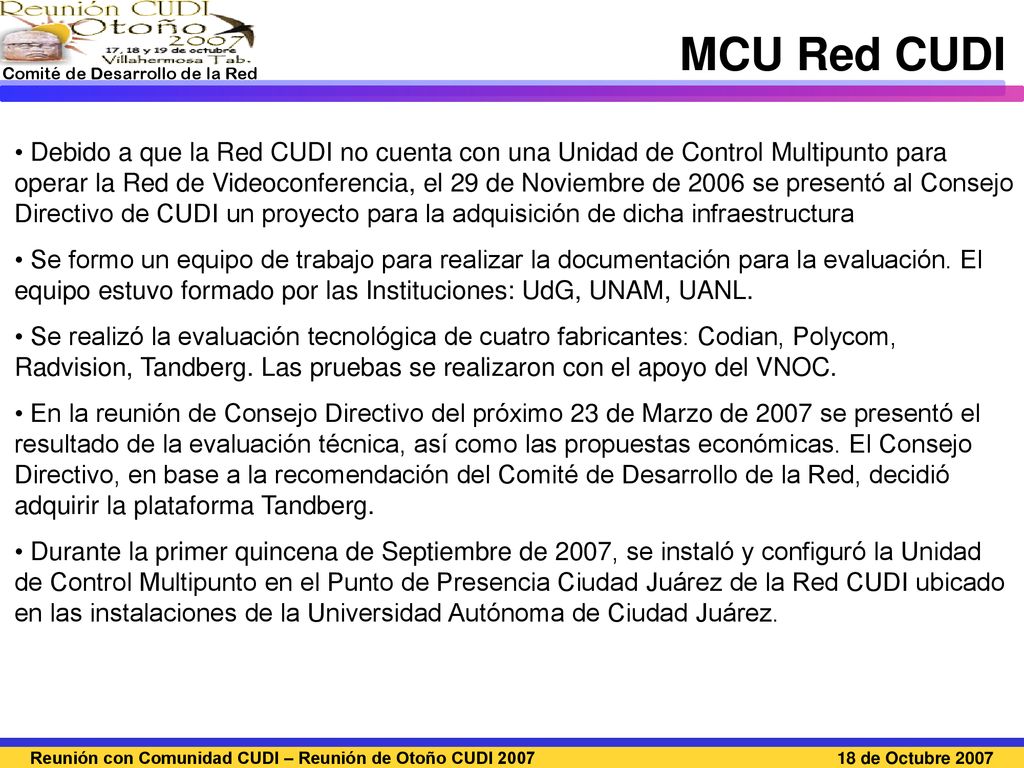 Reunión CUDI Otoño 2007
17, 18 y 19 de octubre
Villahermosa Tab.
Comité de Desarrollo de la Red

MCU Red CUDI

• Debido a que la Red CUDI no cuenta con una Unidad de Control Multipunto para operar la Red de Videoconferencia, el 29 de Noviembre de 2006 se presentó al Consejo Directivo de CUDI un proyecto para la adquisición de dicha infraestructura

• Se formo un equipo de trabajo para realizar la documentación para la evaluación. El equipo estuvo formado por las Instituciones: UdG, UNAM, UANL.

• Se realizó la evaluación tecnológica de cuatro fabricantes: Codian, Polycom, Radvision, Tandberg. Las pruebas se realizaron con el apoyo del VNOC.

• En la reunión de Consejo Directivo del próximo 23 de Marzo de 2007 se presentó el resultado de la evaluación técnica, así como las propuestas económicas. El Consejo Directivo, en base a la recomendación del Comité de Desarrollo de la Red, decidió adquirir la plataforma Tandberg.

• Durante la primer quincena de Septiembre de 2007, se instaló y configuró la Unidad de Control Multipunto en el Punto de Presencia Ciudad Juárez de la Red CUDI ubicado en las instalaciones de la Universidad Autónoma de Ciudad Juárez.

Reunión con Comunidad CUDI – Reunión de Otoño CUDI 2007
18 de Octubre 2007